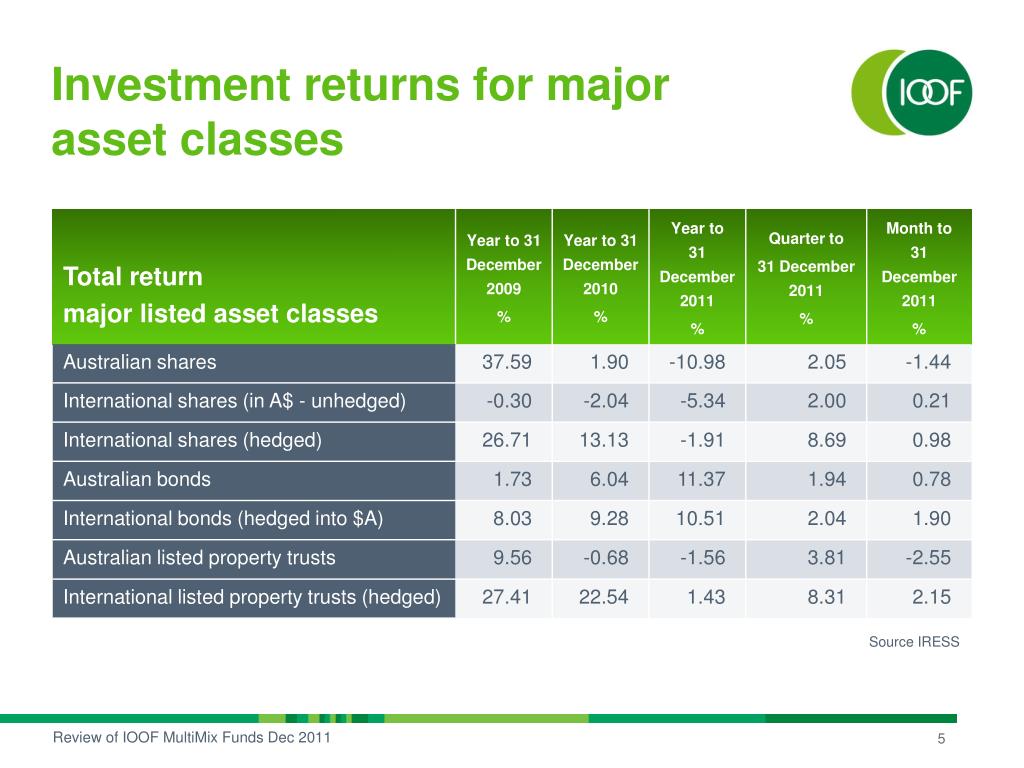 Investment returns for major asset classes

IOOF

| Total return major listed asset classes | Year to 31 December 2009 % | Year to 31 December 2010 % | Year to 31 December 2011 % | Quarter to 31 December 2011 % | Month to 31 December 2011 % |
|---|---|---|---|---|---|
| Australian shares | 37.59 | 1.90 | -10.98 | 2.05 | -1.44 |
| International shares (in A$ - unhedged) | -0.30 | -2.04 | -5.34 | 2.00 | 0.21 |
| International shares (hedged) | 26.71 | 13.13 | -1.91 | 8.69 | 0.98 |
| Australian bonds | 1.73 | 6.04 | 11.37 | 1.94 | 0.78 |
| International bonds (hedged into $A) | 8.03 | 9.28 | 10.51 | 2.04 | 1.90 |
| Australian listed property trusts | 9.56 | -0.68 | -1.56 | 3.81 | -2.55 |
| International listed property trusts (hedged) | 27.41 | 22.54 | 1.43 | 8.31 | 2.15 |

Source IRESS

Review of IOOF MultiMix Funds Dec 2011

5